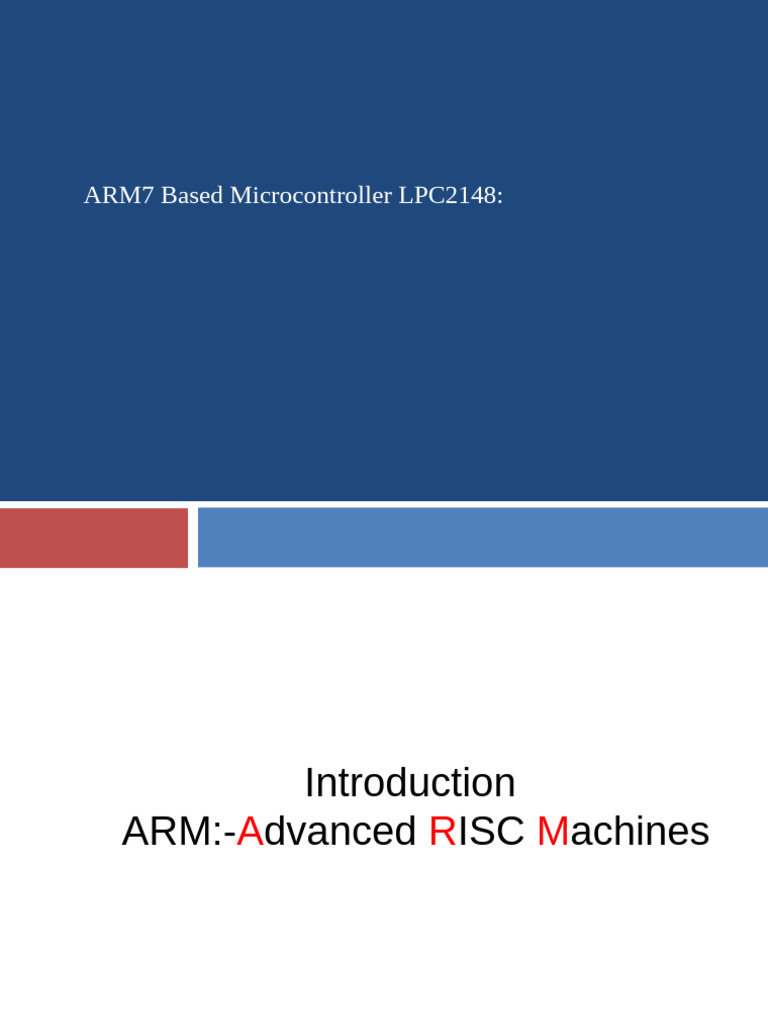 ARM7 Based Microcontroller LPC2148:

Introduction
ARM:-Advanced RISC Machines